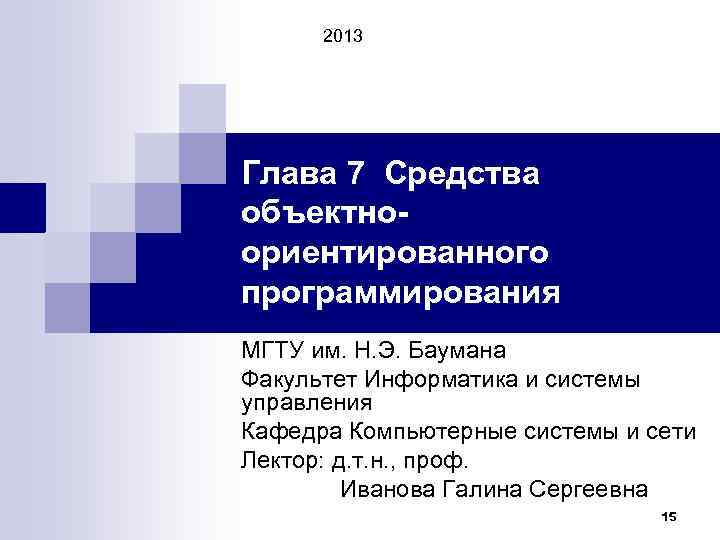 2013

Глава 7 Средства объектно-ориентированного программирования

МГТУ им. Н.Э. Баумана
Факультет Информатика и системы управления
Кафедра Компьютерные системы и сети
Лектор: д.т.н., проф.
Иванова Галина Сергеевна

15